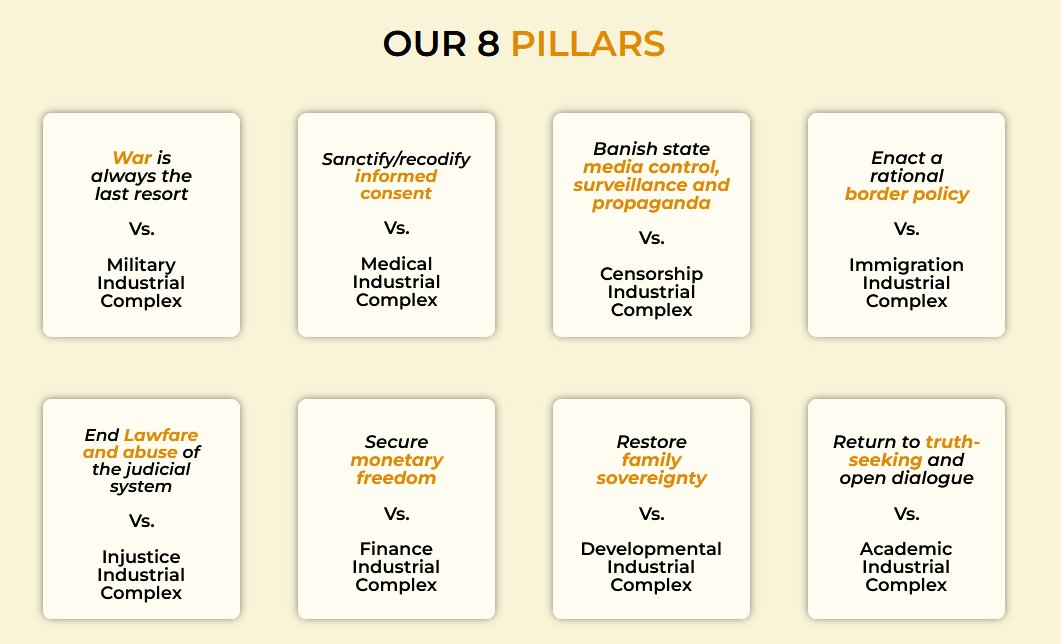 OUR 8 PILLARS

War is always the last resort

Vs.

Military Industrial Complex

Sanctify/recodify informed consent

Vs.

Medical Industrial Complex

Banish state media control, surveillance and propaganda

Vs.

Censorship Industrial Complex

Enact a rational border policy

Vs.

Immigration Industrial Complex

End Lawfare and abuse of the judicial system

Vs.

Injustice Industrial Complex

Secure monetary freedom

Vs.

Finance Industrial Complex

Restore family sovereignty

Vs.

Developmental Industrial Complex

Return to truth-seeking and open dialogue

Vs.

Academic Industrial Complex